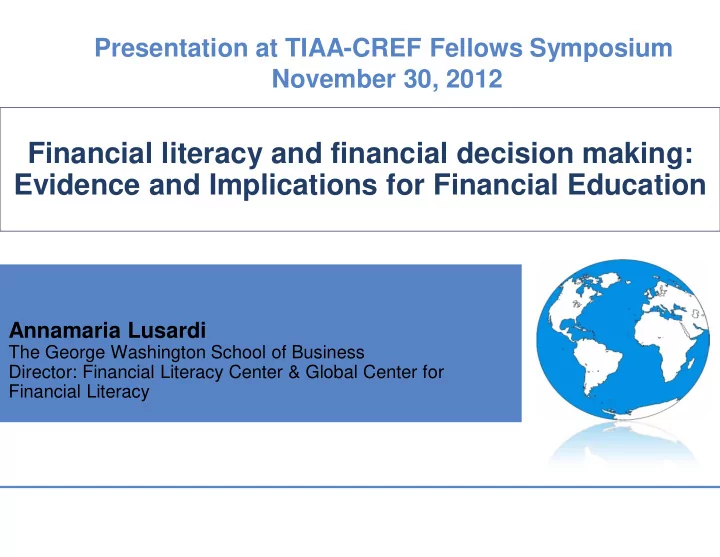 Presentation at TIAA-CREF Fellows Symposium
November 30, 2012

Financial literacy and financial decision making: Evidence and Implications for Financial Education

Annamaria Lusardi
The George Washington School of Business
Director: Financial Literacy Center & Global Center for Financial Literacy